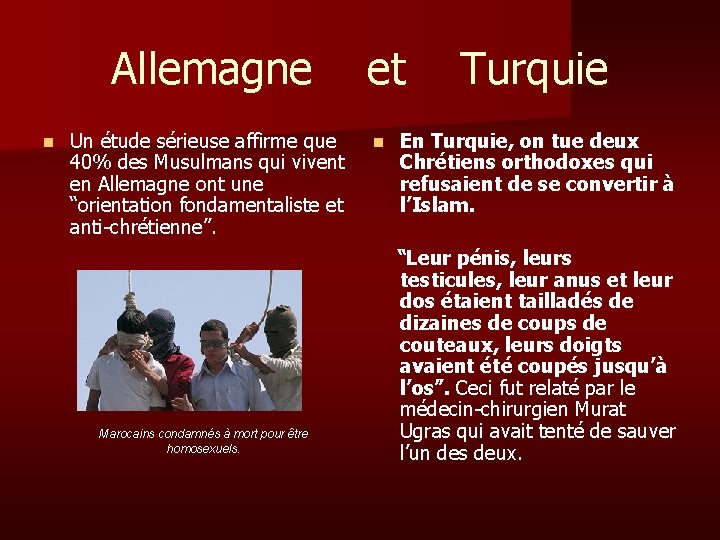 Allemagne et Turquie

Un étude sérieuse affirme que 40% des Musulmans qui vivent en Allemagne ont une "orientation fondamentaliste et anti-chrétienne".

Marocains condamnés à mort pour être homosexuels.

En Turquie, on tue deux Chrétiens orthodoxes qui refusaient de se convertir à l'Islam.

"Leur pénis, leurs testicules, leur anus et leur dos étaient tailladés de dizaines de coups de couteaux, leurs doigts avaient été coupés jusqu'à l'os". Ceci fut relaté par le médecin-chirurgien Murat Ugras qui avait tenté de sauver l'un des deux.